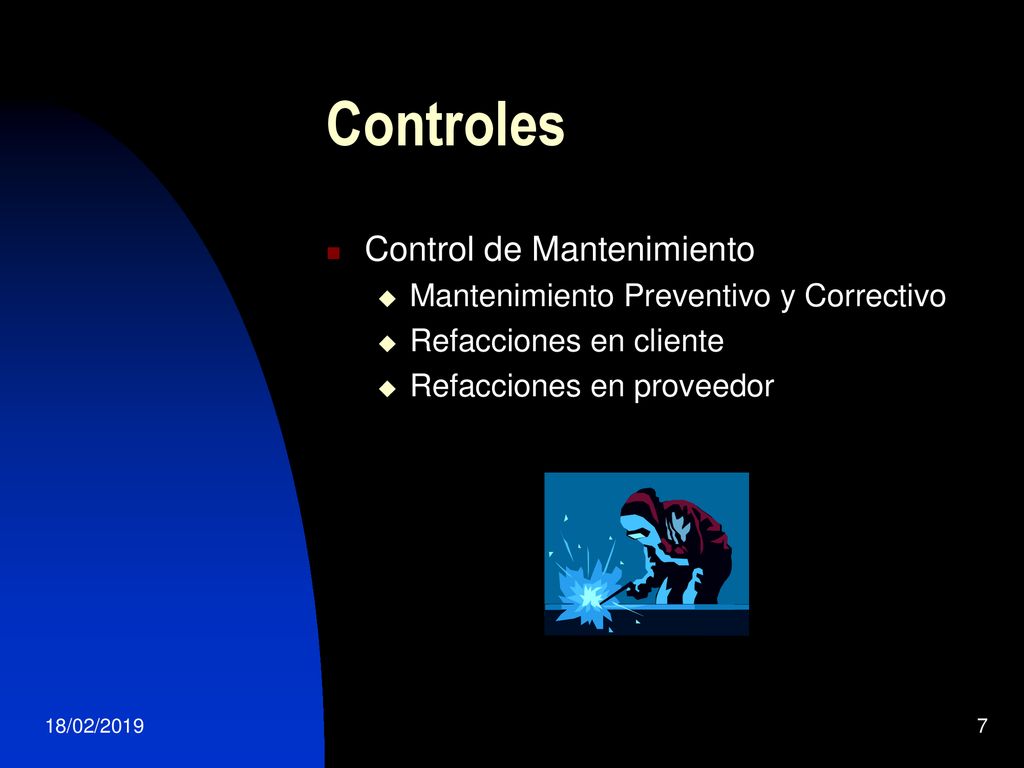 Controles

Control de Mantenimiento

Mantenimiento Preventivo y Correctivo

Refacciones en cliente

Refacciones en proveedor

18/02/2019

7